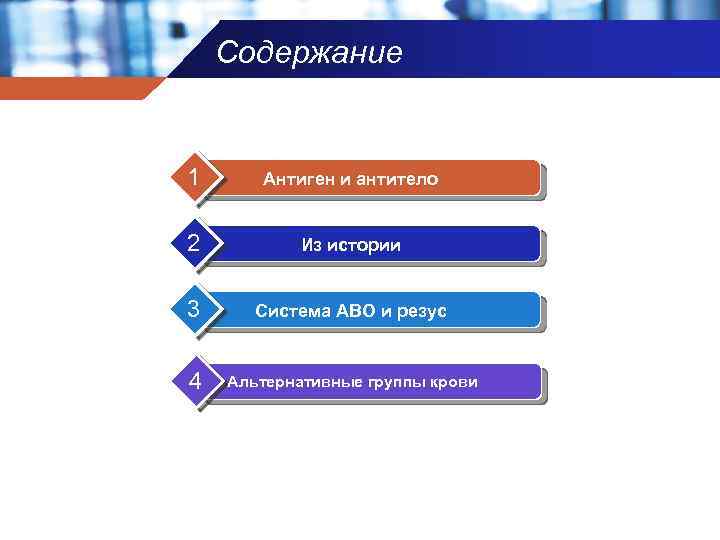 Содержание

1 Антиген и антитело

2 Из истории

3 Система АВО и резус

4 Альтернативные группы крови